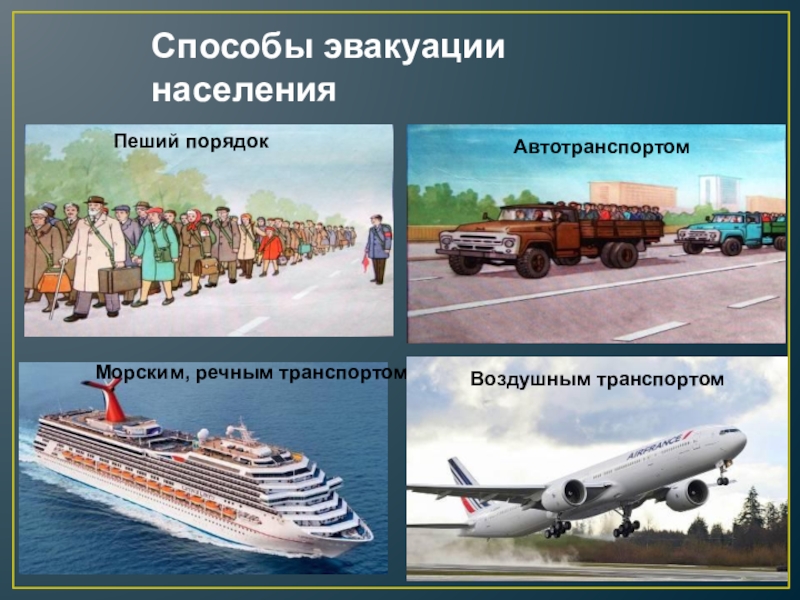 Способы эвакуации населения

Пеший порядок

Автотранспортом

Морским, речным транспортом

Воздушным транспортом

AIRFRANCE